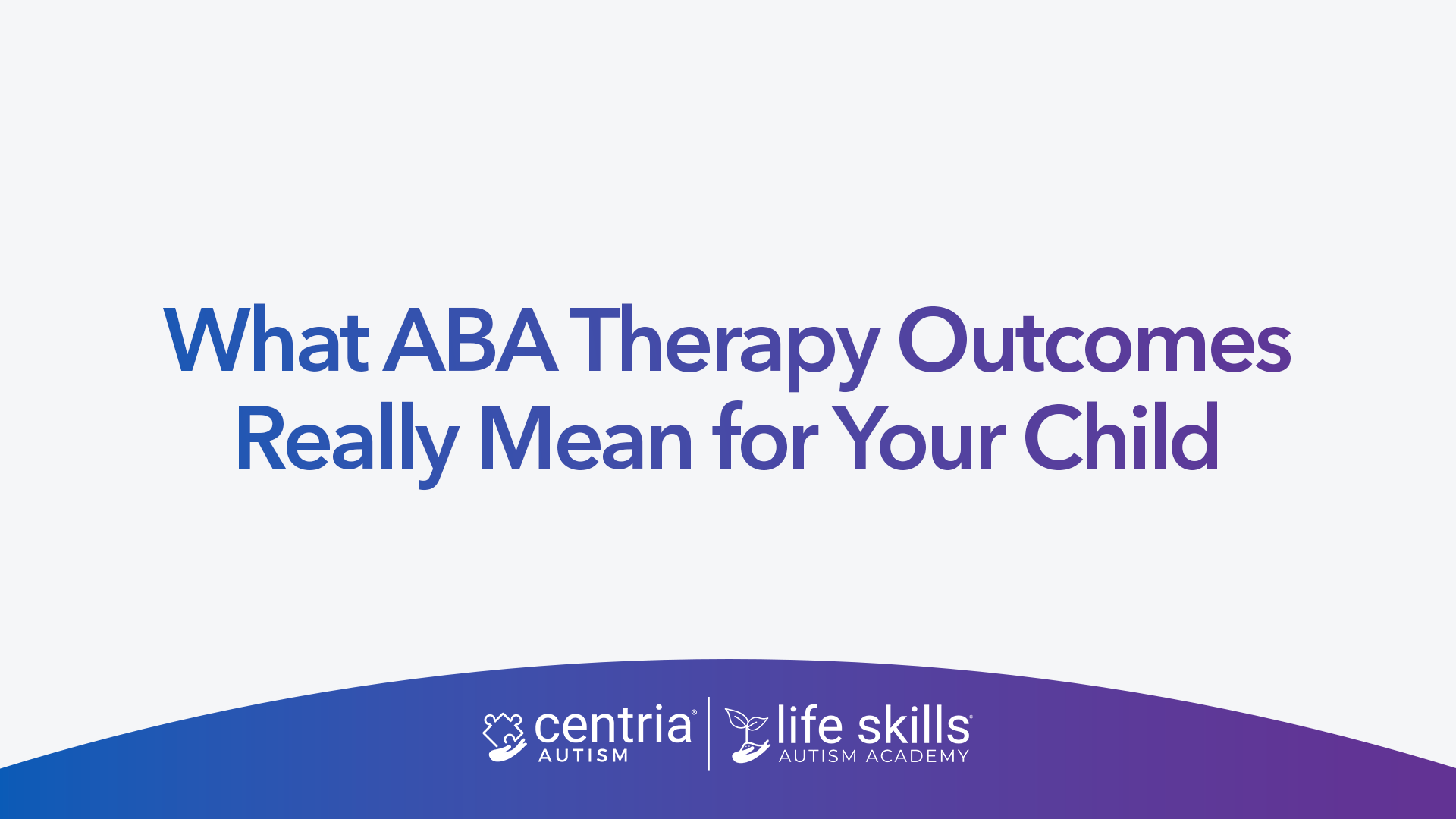 What ABA Therapy Outcomes Really Mean for Your Child

centria® AUTISM

life skills® AUTISM ACADEMY